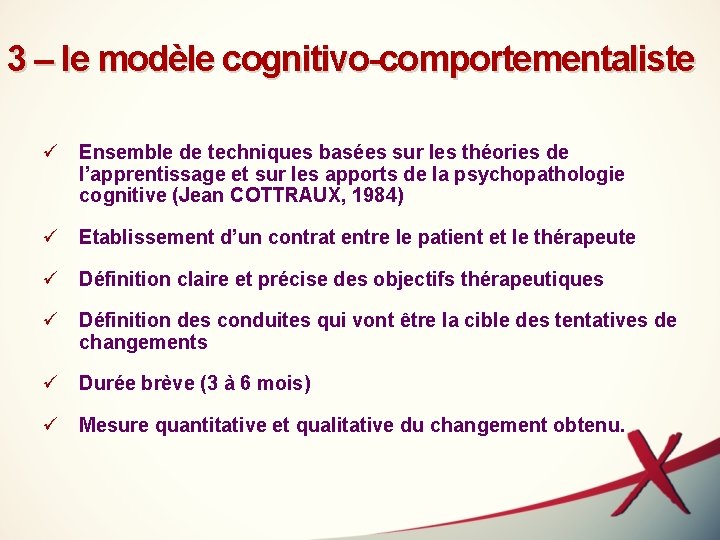 3 – le modèle cognitivo-comportementaliste

✓ Ensemble de techniques basées sur les théories de l'apprentissage et sur les apports de la psychopathologie cognitive (Jean COTTRAUX, 1984)

✓ Etablissement d'un contrat entre le patient et le thérapeute

✓ Définition claire et précise des objectifs thérapeutiques

✓ Définition des conduites qui vont être la cible des tentatives de changements

✓ Durée brève (3 à 6 mois)

✓ Mesure quantitative et qualitative du changement obtenu.